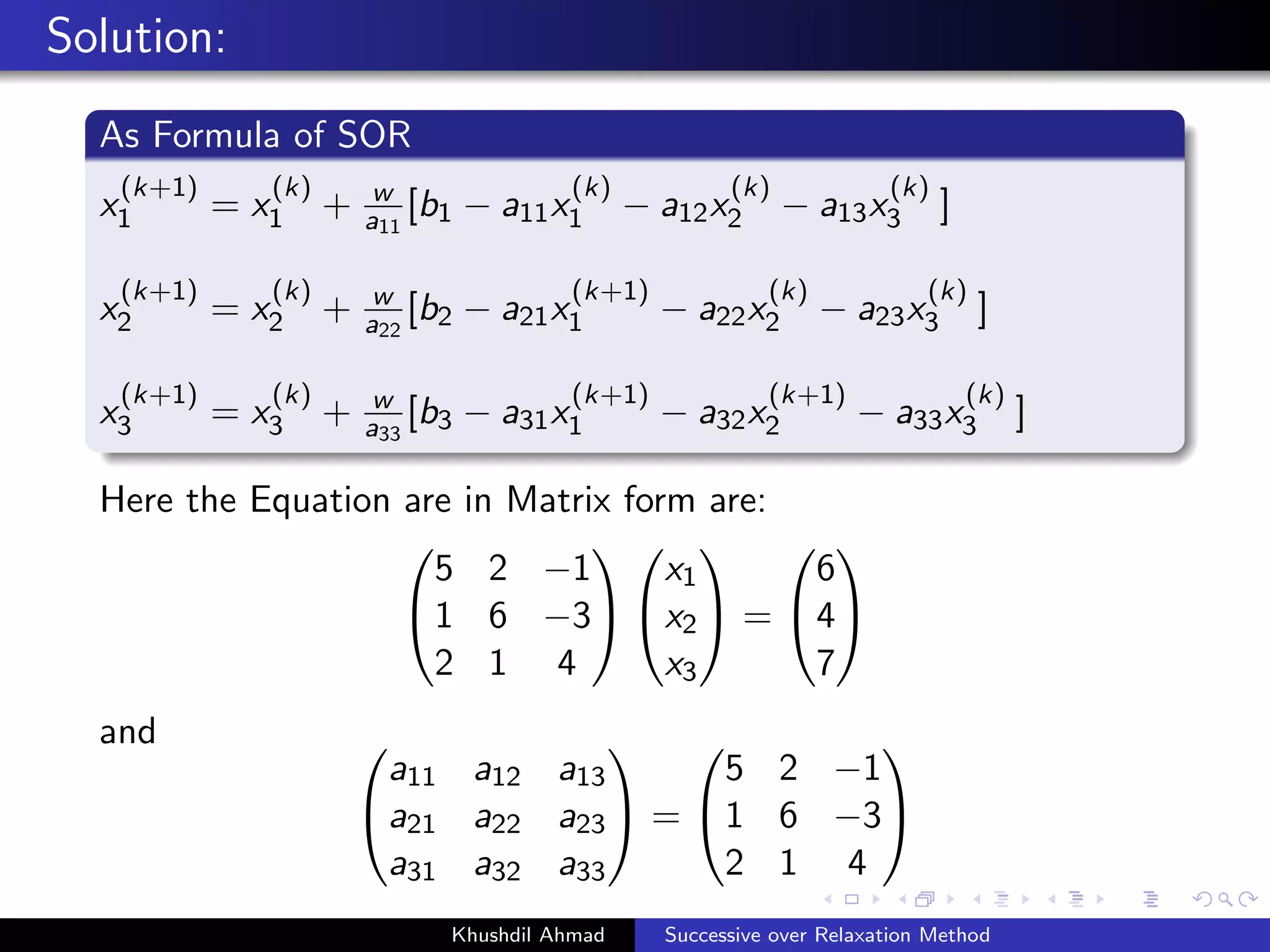 Solution:

As Formula of SOR

$x_1^{(k+1)} = x_1^{(k)} + \frac{w}{a_{11}}[b_1 - a_{11}x_1^{(k)} - a_{12}x_2^{(k)} - a_{13}x_3^{(k)}]$

$x_2^{(k+1)} = x_2^{(k)} + \frac{w}{a_{22}}[b_2 - a_{21}x_1^{(k+1)} - a_{22}x_2^{(k)} - a_{23}x_3^{(k)}]$

$x_3^{(k+1)} = x_3^{(k)} + \frac{w}{a_{33}}[b_3 - a_{31}x_1^{(k+1)} - a_{32}x_2^{(k+1)} - a_{33}x_3^{(k)}]$

Here the Equation are in Matrix form are:

$\begin{pmatrix} 5 & 2 & -1 \\ 1 & 6 & -3 \\ 2 & 1 & 4 \end{pmatrix} \begin{pmatrix} x_1 \\ x_2 \\ x_3 \end{pmatrix} = \begin{pmatrix} 6 \\ 4 \\ 7 \end{pmatrix}$

and

$\begin{pmatrix} a_{11} & a_{12} & a_{13} \\ a_{21} & a_{22} & a_{23} \\ a_{31} & a_{32} & a_{33} \end{pmatrix} = \begin{pmatrix} 5 & 2 & -1 \\ 1 & 6 & -3 \\ 2 & 1 & 4 \end{pmatrix}$

Khushdil Ahmad Successive over Relaxation Method